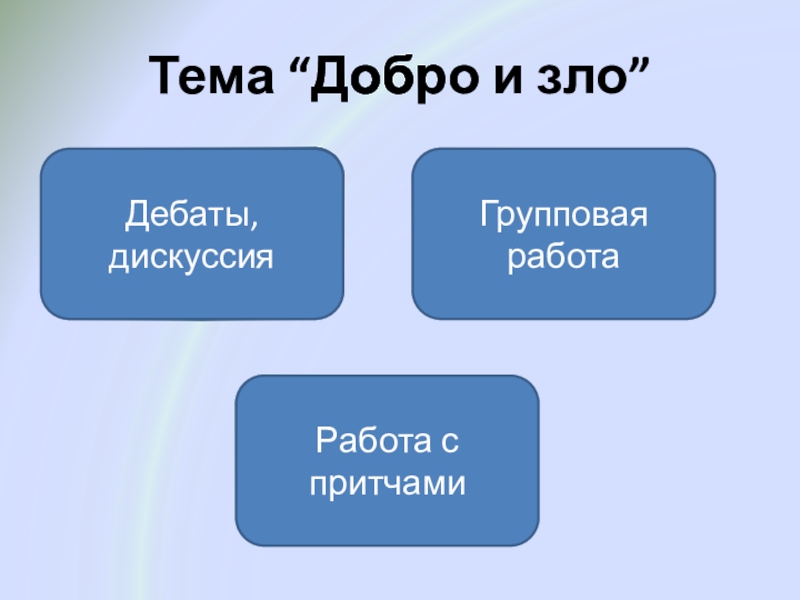 Тема “Добро и зло”

Дебаты, дискуссия

Групповая работа

Работа с притчами